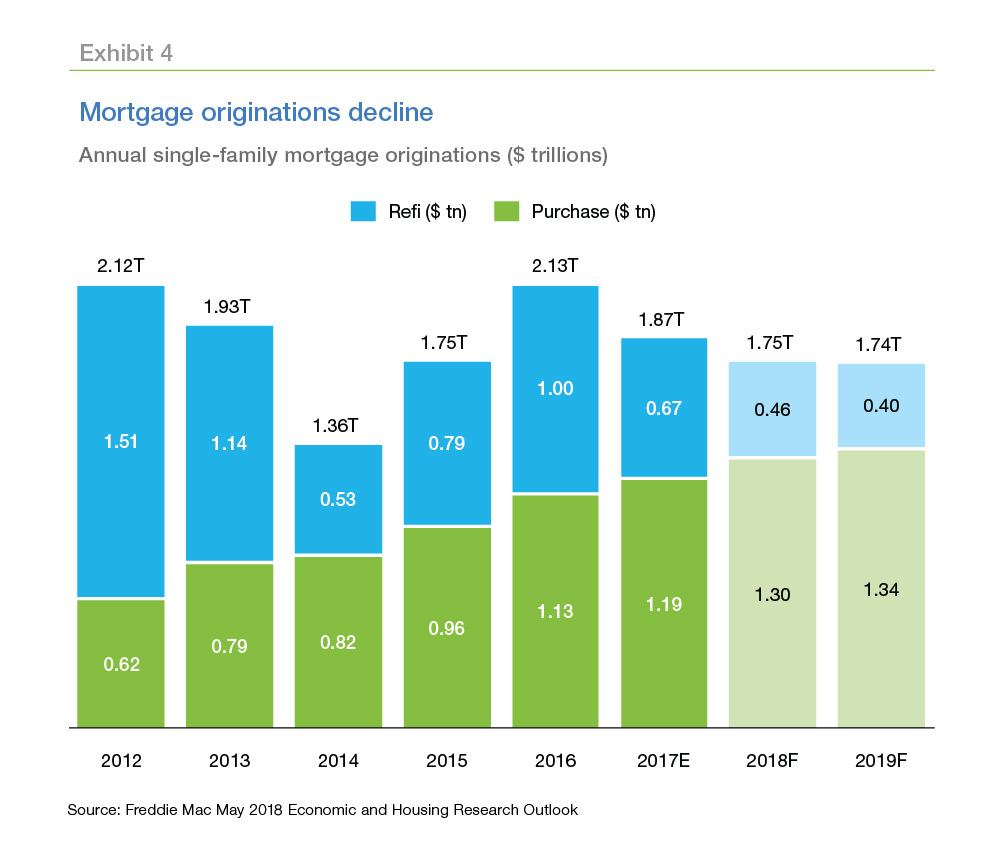 Exhibit 4

Mortgage originations decline

Annual single-family mortgage originations ($ trillions)

Refi ($ tn) Purchase ($ tn)

2.12T
1.51
0.62
2012

1.93T
1.14
0.79
2013

1.36T
0.53
0.82
2014

1.75T
0.79
0.96
2015

2.13T
1.00
1.13
2016

1.87T
0.67
1.19
2017E

1.75T
0.46
1.30
2018F

1.74T
0.40
1.34
2019F

Source: Freddie Mac May 2018 Economic and Housing Research Outlook